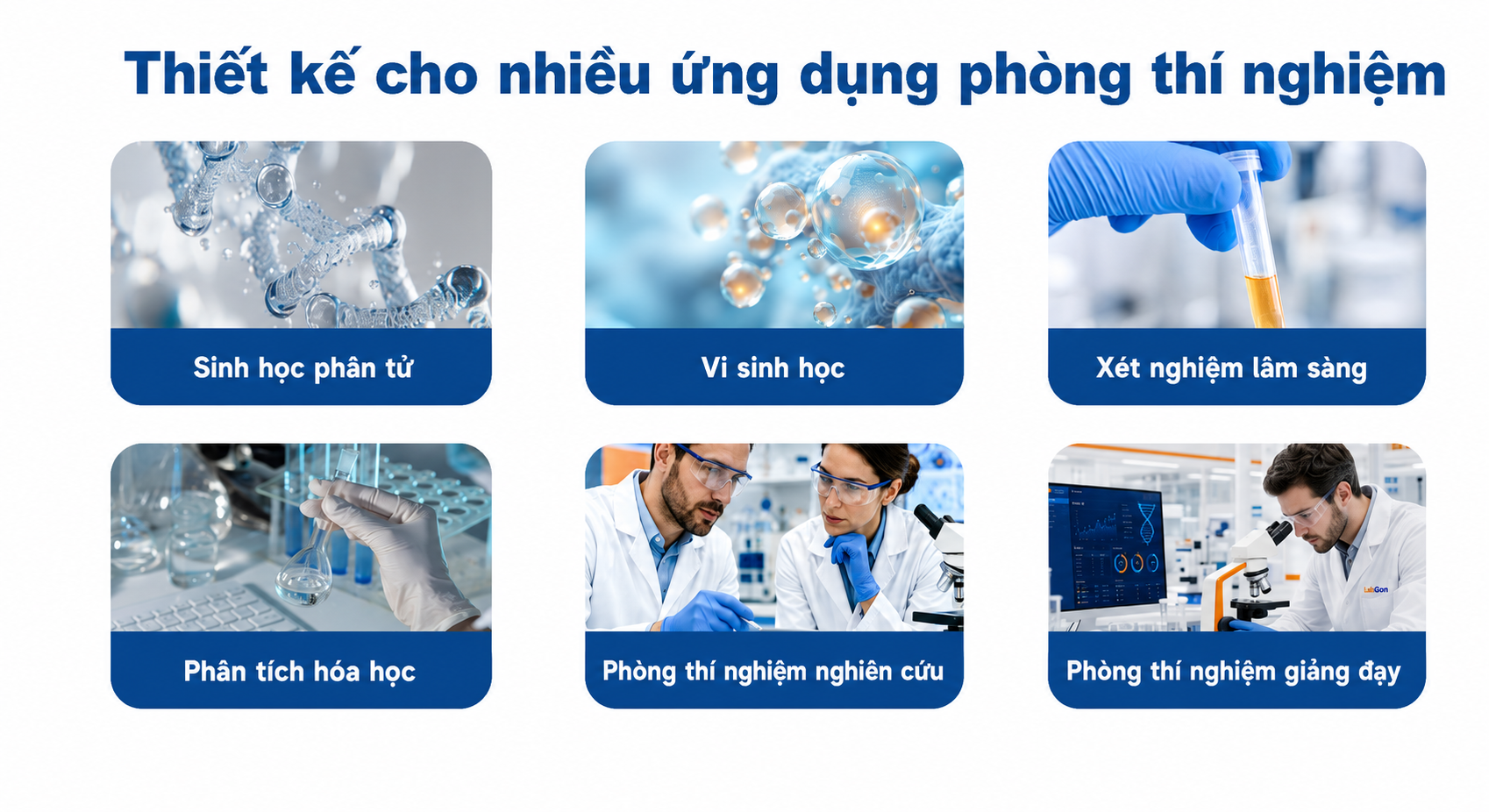 Thiết kế cho nhiều ứng dụng phòng thí nghiệm

Sinh học phân tử

Vi sinh học

Xét nghiệm lâm sàng

Phân tích hóa học

Phòng thí nghiệm nghiên cứu

LabGon

Phòng thí nghiệm giảng dạy